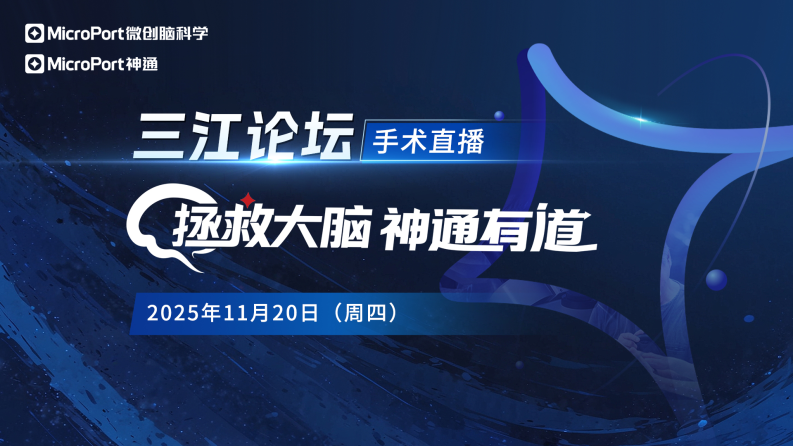 MicroPort微创脑科学
MicroPort神通

三江论坛 手术直播

拯救大脑 神通有道

2025年11月20日（周四）